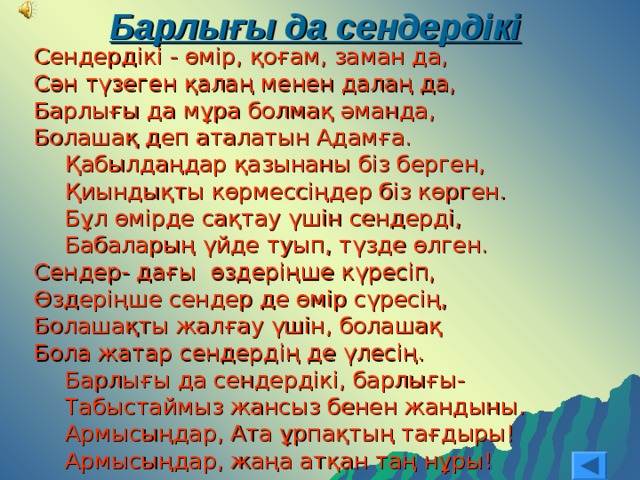 Барлығы да сендердікі

Сендердікі - өмір, қоғам, заман да,
Сән түзеген қалаң менен далаң да,
Барлығы да мұра болмақ әманда,
Болашақ деп аталатын Адамға.

Қабылдаңдар қазынаны біз берген,
Қиындықты көрмессіңдер біз көрген.
Бұл өмірде сақтау үшін сендерді,
Бабаларың үйде туып, түзде өлген.

Сендер- дағы өздеріңше күресіп,
Өздеріңше сендер де өмір сүресің,
Болашақты жалғау үшін, болашақ
Бола жатар сендердің де үлесің.

Барлығы да сендердікі, барлығы-
Табыстаймыз жансыз бенен жандыны.
Армысыңдар, Ата ұрпақтың тағдыры!
Армысыңдар, жаңа атқан таң нұры!